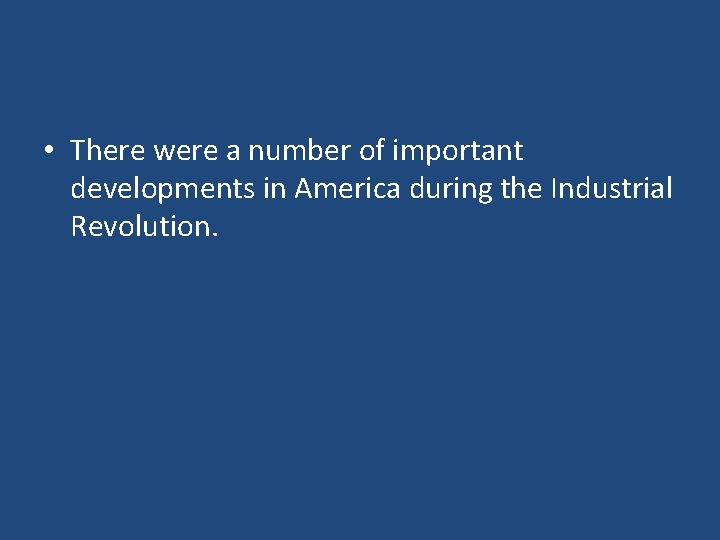 • There were a number of important developments in America during the Industrial Revolution.